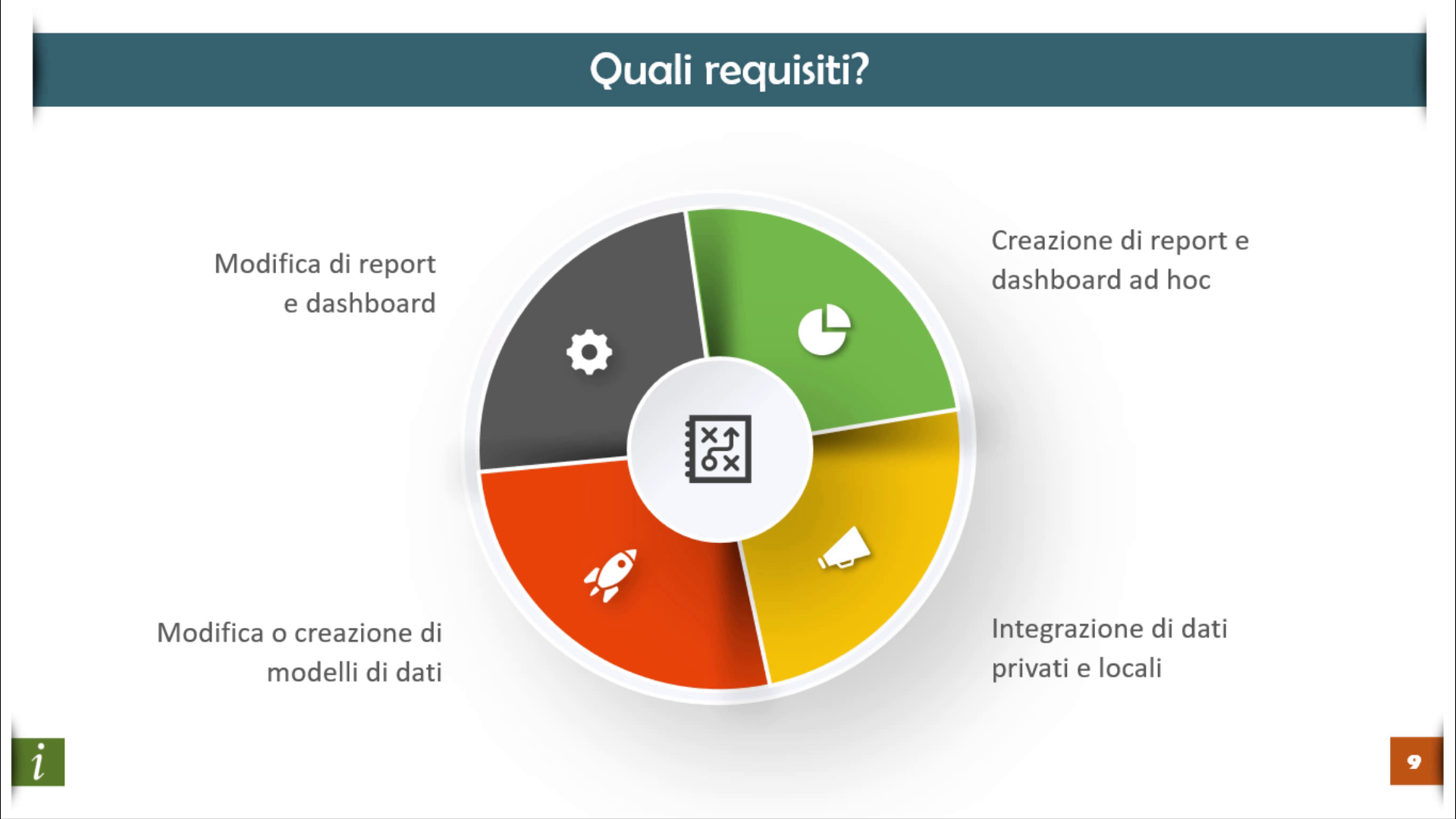 Quali requisiti?

Modifica di report e dashboard

Creazione di report e dashboard ad hoc

Modifica o creazione di modelli di dati

Integrazione di dati privati e locali

i

9